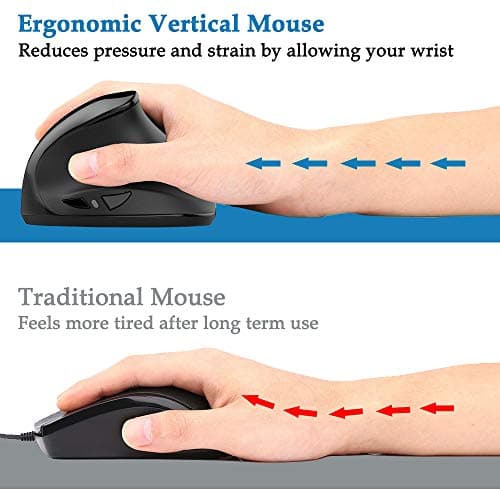 Ergonomic Vertical Mouse
Reduces pressure and strain by allowing your wrist

Traditional Mouse
Feels more tired after long term use